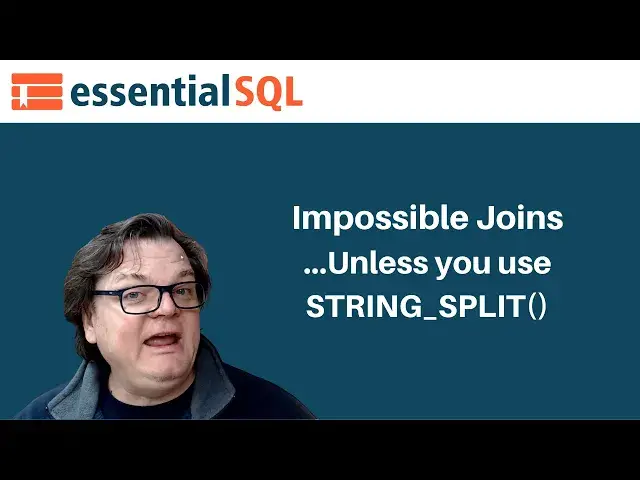 essentialSQL

Impossible Joins
...Unless you use
STRING_SPLIT()